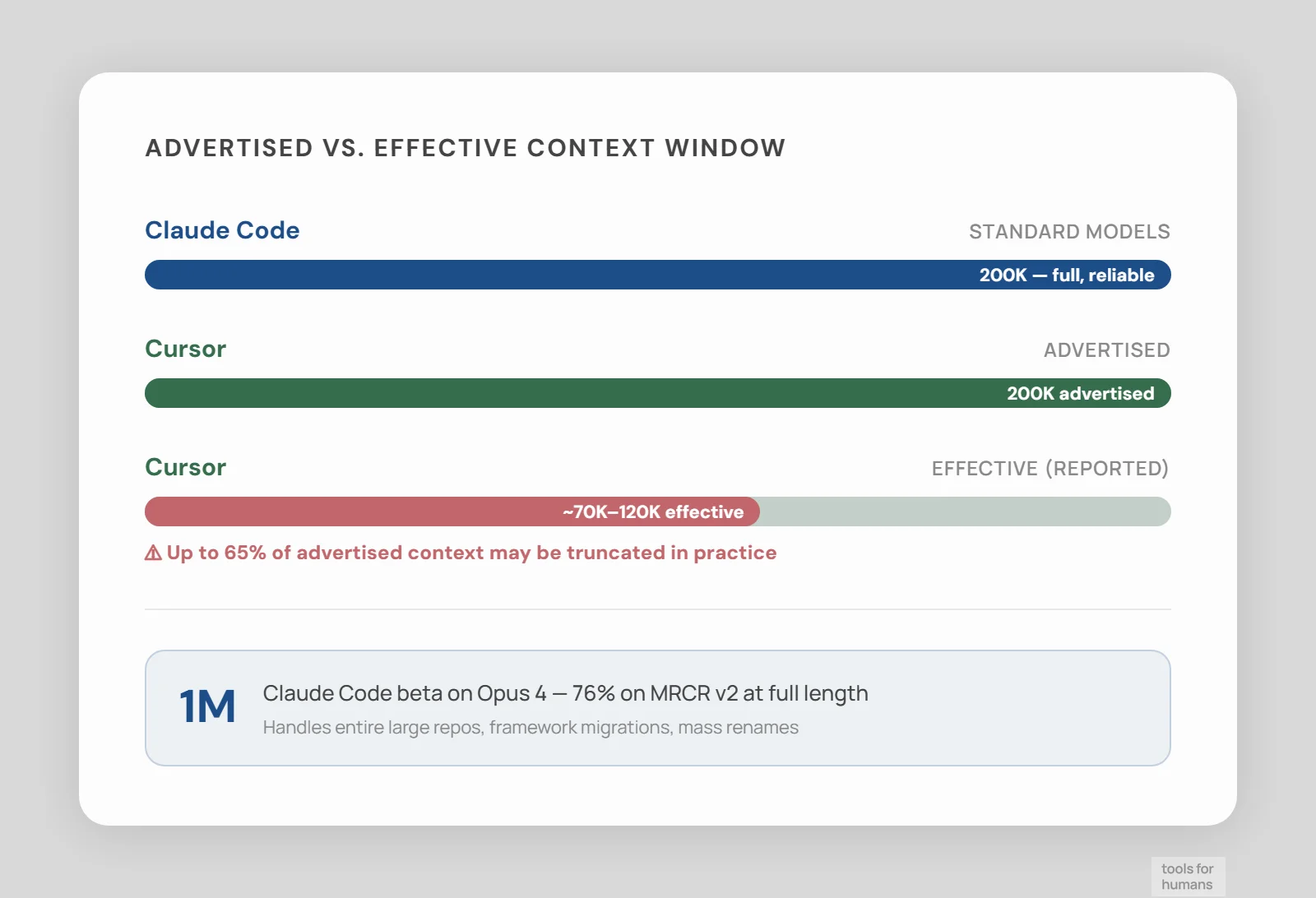 ADVERTISED VS. EFFECTIVE CONTEXT WINDOW

Claude Code
STANDARD MODELS
200K — full, reliable

Cursor
ADVERTISED
200K advertised

Cursor
EFFECTIVE (REPORTED)
~70K–120K effective

⚠ Up to 65% of advertised context may be truncated in practice

1M
Claude Code beta on Opus 4 — 76% on MRCR v2 at full length
Handles entire large repos, framework migrations, mass renames

tools for humans